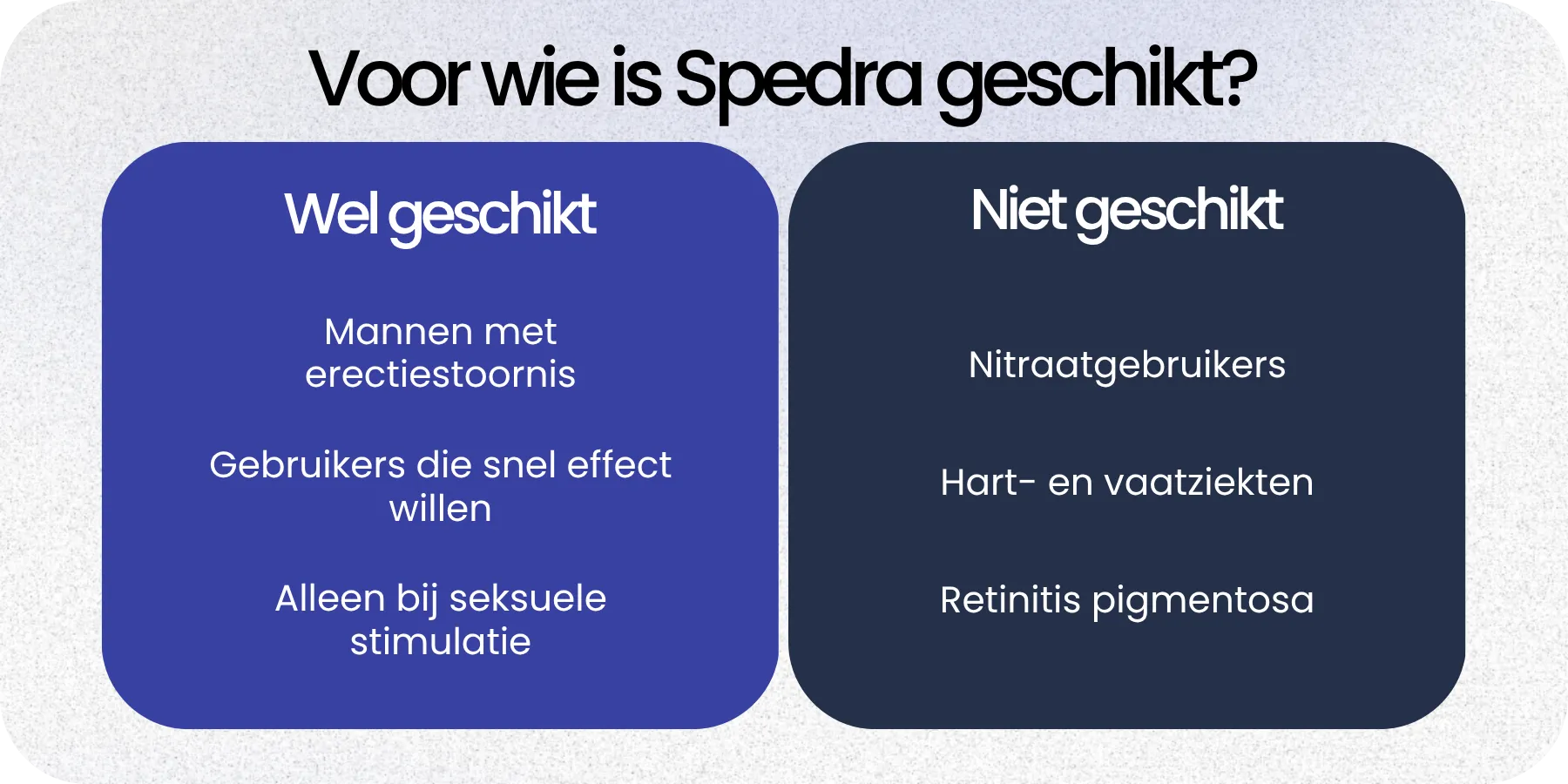 Voor wie is Spedra geschikt?

Wel geschikt

Mannen met erectiestoornis

Gebruikers die snel effect willen

Alleen bij seksuele stimulatie

Niet geschikt

Nitraatgebruikers

Hart- en vaatziekten

Retinitis pigmentosa